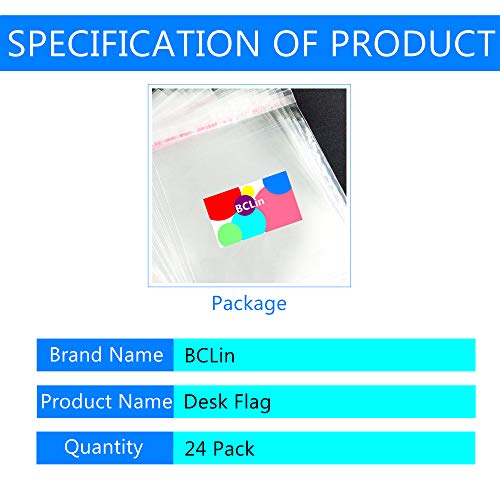 SPECIFICATION OF PRODUCT

BCLin

Package

| Brand Name | BCLin |
|---|---|
| Product Name | Desk Flag |
| Quantity | 24 Pack |